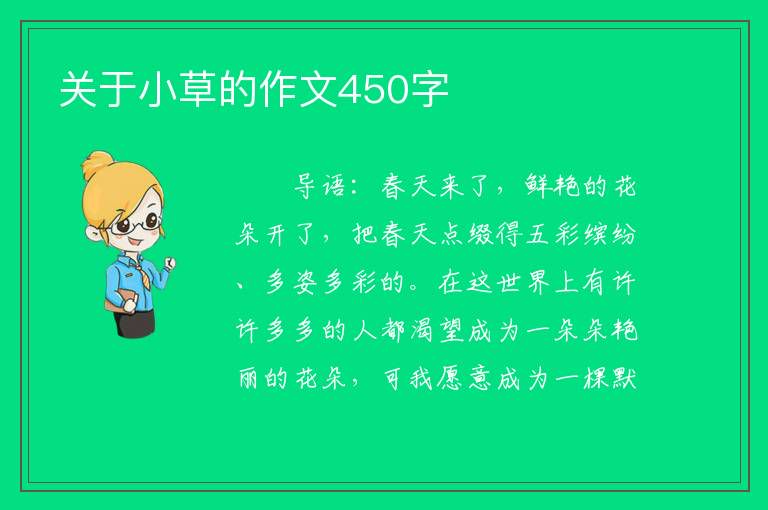 关于小草的作文450字

导语：春天来了，鲜艳的花朵开了，把春天点缀得五彩缤纷、多姿多彩的。在这世界上有许许多多的人都渴望成为一朵朵艳丽的花朵，可我愿意成为一棵默